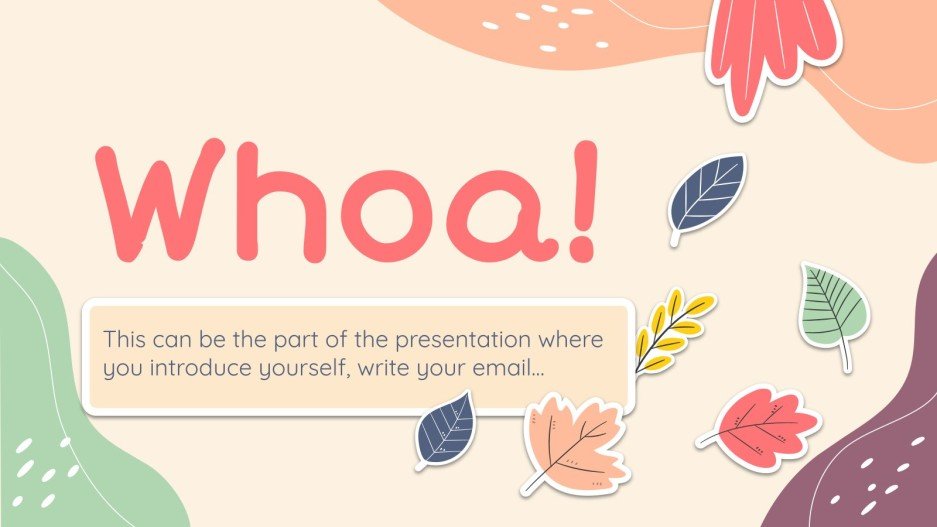 Whoa!

This can be the part of the presentation where you introduce yourself, write your email...